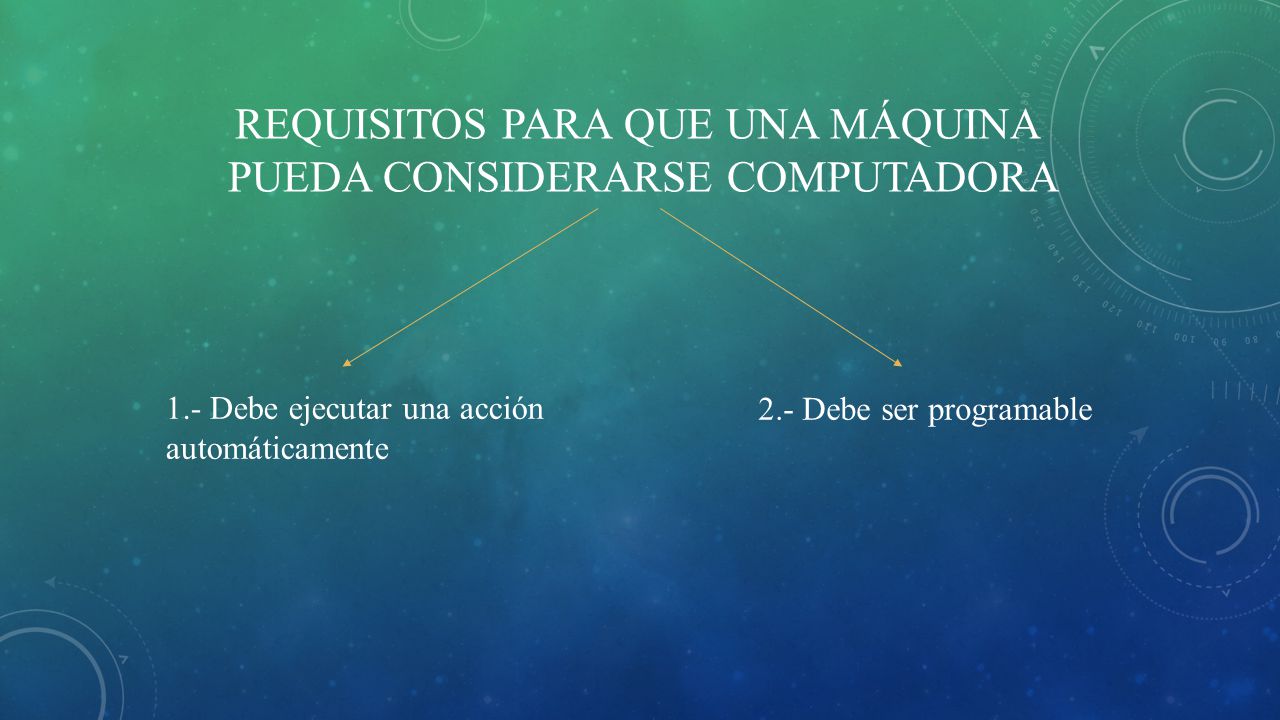 REQUISITOS PARA QUE UNA MÁQUINA PUEDA CONSIDERARSE COMPUTADORA

1.- Debe ejecutar una acción automáticamente

2.- Debe ser programable